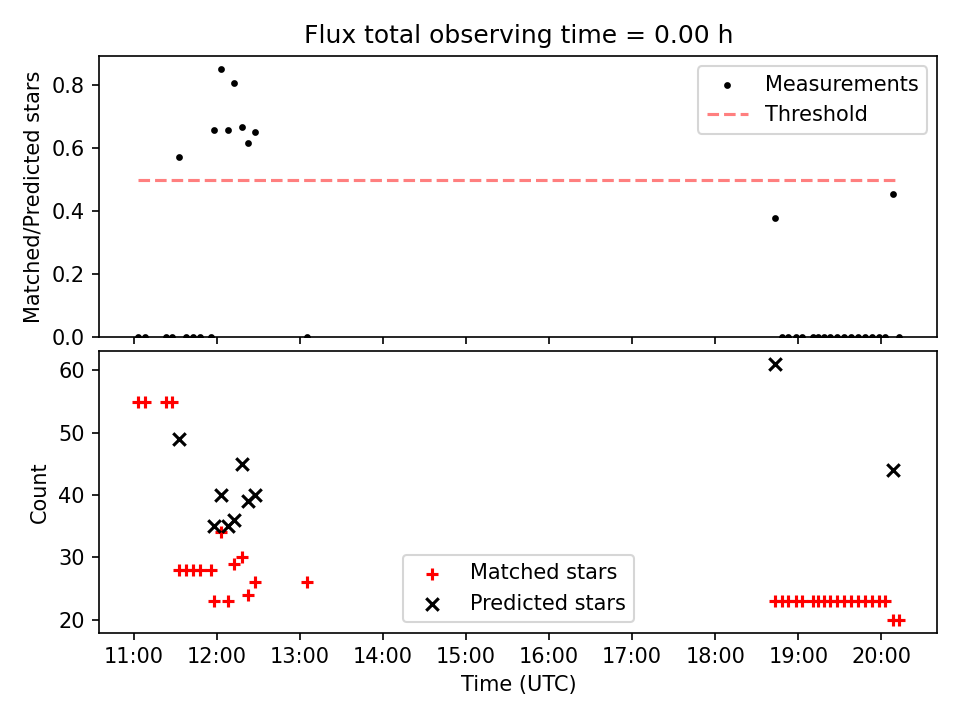 Flux total observing time = 0.00 h

Matched/Predicted stars
0.8
0.6
0.4
0.2
0.0

Measurements
Threshold

Count
60
50
40
30
20

Matched stars
Predicted stars

11:00
12:00
13:00
14:00
15:00
16:00
17:00
18:00
19:00
20:00
Time (UTC)